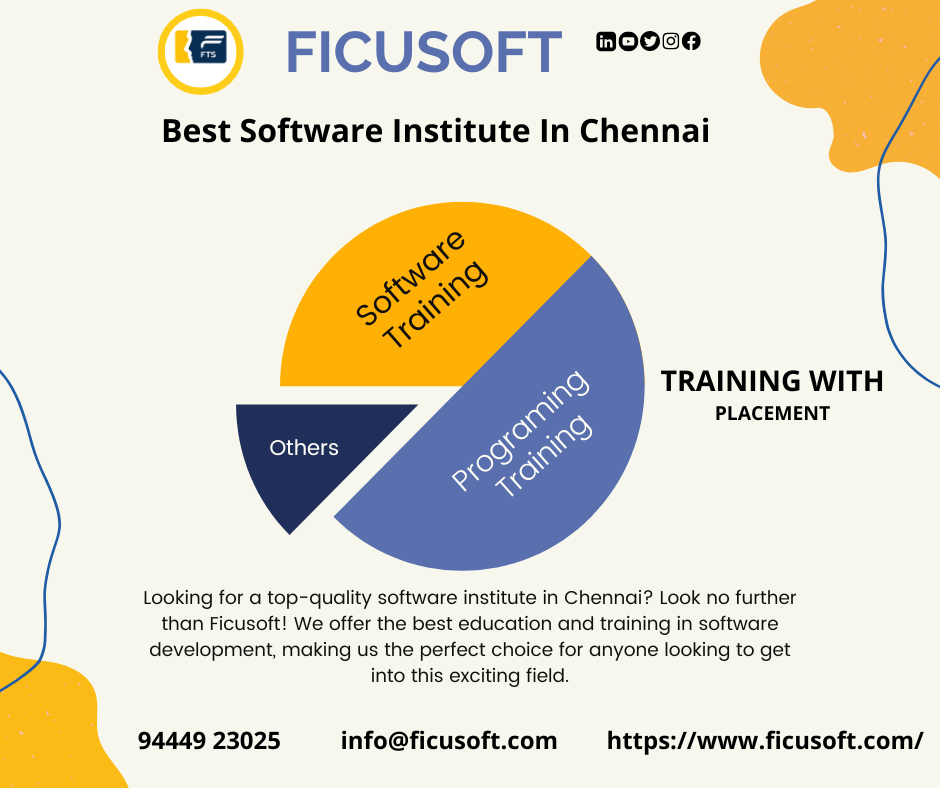 FTS

FICUSOFT

Best Software Institute In Chennai

Software Training

Others

Programing Training

TRAINING WITH
PLACEMENT

Looking for a top-quality software institute in Chennai? Look no further than Ficusoft! We offer the best education and training in software development, making us the perfect choice for anyone looking to get into this exciting field.

94449 23025 info@ficusoft.com https://www.ficusoft.com/